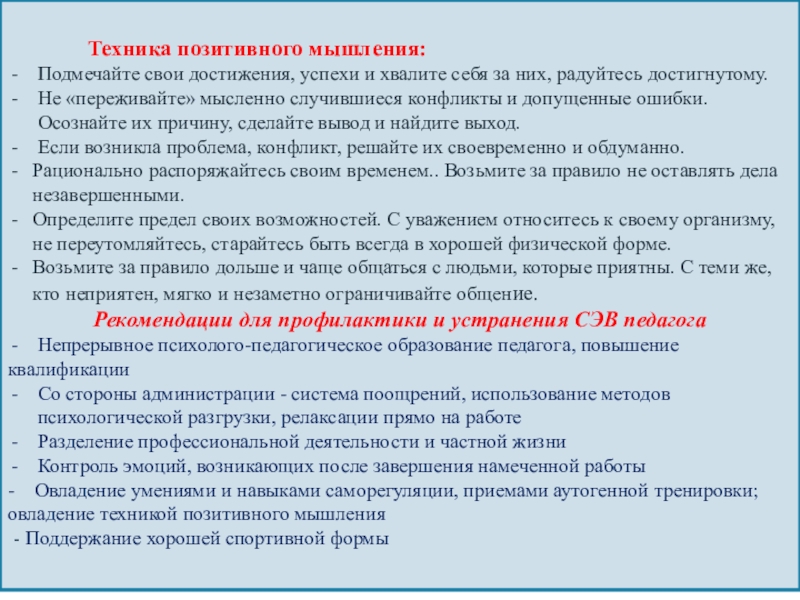 Техника позитивного мышления:
- Подмечайте свои достижения, успехи и хвалите себя за них, радуйтесь достигнутому.
- Не «переживайте» мысленно случившиеся конфликты и допущенные ошибки. Осознайте их причину, сделайте вывод и найдите выход.
- Если возникла проблема, конфликт, решайте их своевременно и обдуманно.
- Рационально распоряжайтесь своим временем.. Возьмите за правило не оставлять дела незавершенными.
- Определите предел своих возможностей. С уважением относитесь к своему организму, не переутомляйтесь, старайтесь быть всегда в хорошей физической форме.
- Возьмите за правило дольше и чаще общаться с людьми, которые приятны. С теми же, кто неприятен, мягко и незаметно ограничивайте общение.

Рекомендации для профилактики и устранения СЭВ педагога
- Непрерывное психолого-педагогическое образование педагога, повышение квалификации
- Со стороны администрации - система поощрений, использование методов психологической разгрузки, релаксации прямо на работе
- Разделение профессиональной деятельности и частной жизни
- Контроль эмоций, возникающих после завершения намеченной работы
- Овладение умениями и навыками саморегуляции, приемами аутогенной тренировки; овладение техникой позитивного мышления
- Поддержание хорошей спортивной формы